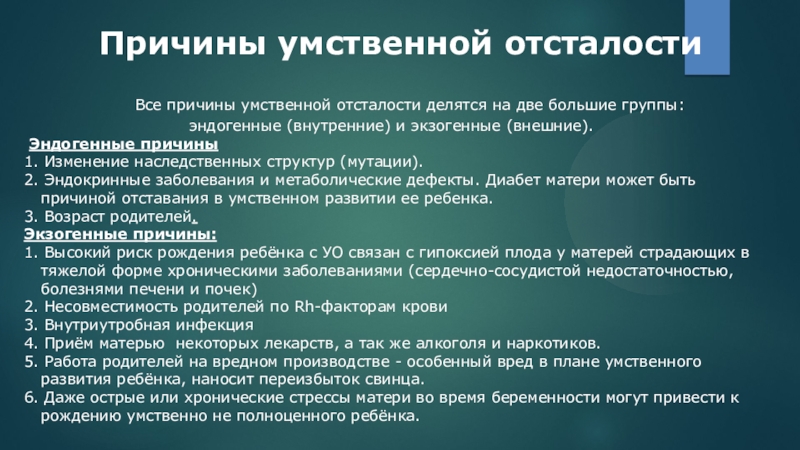 Причины умственной отсталости

Все причины умственной отсталости делятся на две большие группы: эндогенные (внутренние) и экзогенные (внешние).

Эндогенные причины
1. Изменение наследственных структур (мутации).
2. Эндокринные заболевания и метаболические дефекты. Диабет матери может быть причиной отставания в умственном развитии ее ребенка.
3. Возраст родителей.
Экзогенные причины:
1. Высокий риск рождения ребёнка с УО связан с гипоксией плода у матерей страдающих в тяжелой форме хроническими заболеваниями (сердечно-сосудистой недостаточностью, болезнями печени и почек)
2. Несовместимость родителей по Rh-факторам крови
3. Внутриутробная инфекция
4. Приём матерью некоторых лекарств, а так же алкоголя и наркотиков.
5. Работа родителей на вредном производстве - особенный вред в плане умственного развития ребёнка, наносит переизбыток свинца.
6. Даже острые или хронические стрессы матери во время беременности могут привести к рождению умственно не полноценного ребёнка.